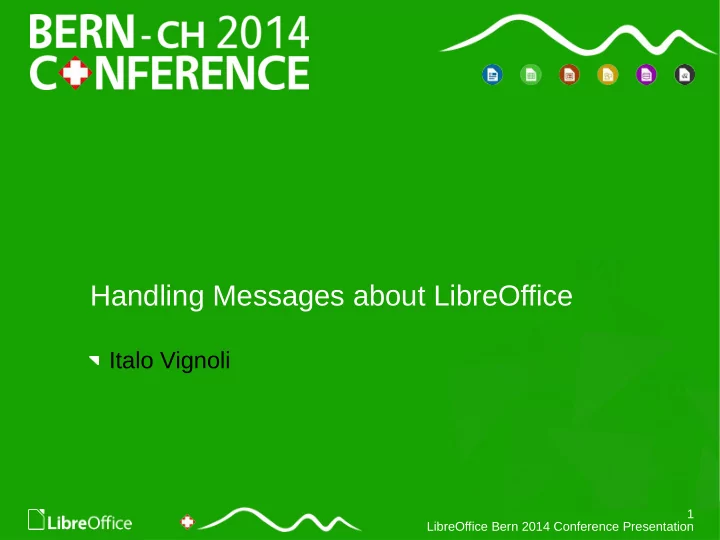 BERN - CH 2014
CONFERENCE

Handling Messages about LibreOffice

Italo Vignoli

LibreOffice

1
LibreOffice Bern 2014 Conference Presentation